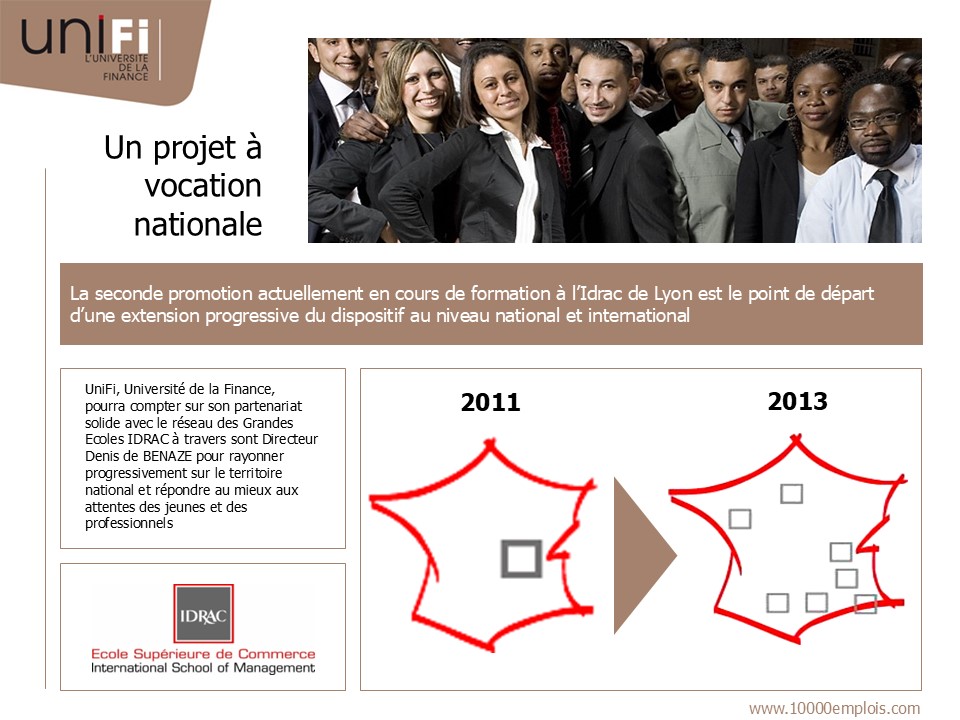 uniFi
L'UNIVERSITE DE LA FINANCE

Un projet à vocation nationale

La seconde promotion actuellement en cours de formation à l'Idrac de Lyon est le point de départ d'une extension progressive du dispositif au niveau national et international

UniFi, Université de la Finance, pourra compter sur son partenariat solide avec le réseau des Grandes Ecoles IDRAC à travers sont Directeur Denis de BENAZE pour rayonner progressivement sur le territoire national et répondre au mieux aux attentes des jeunes et des professionnels

IDRAC
Ecole Supérieure de Commerce
International School of Management

2011

2013

www.10000emplois.com